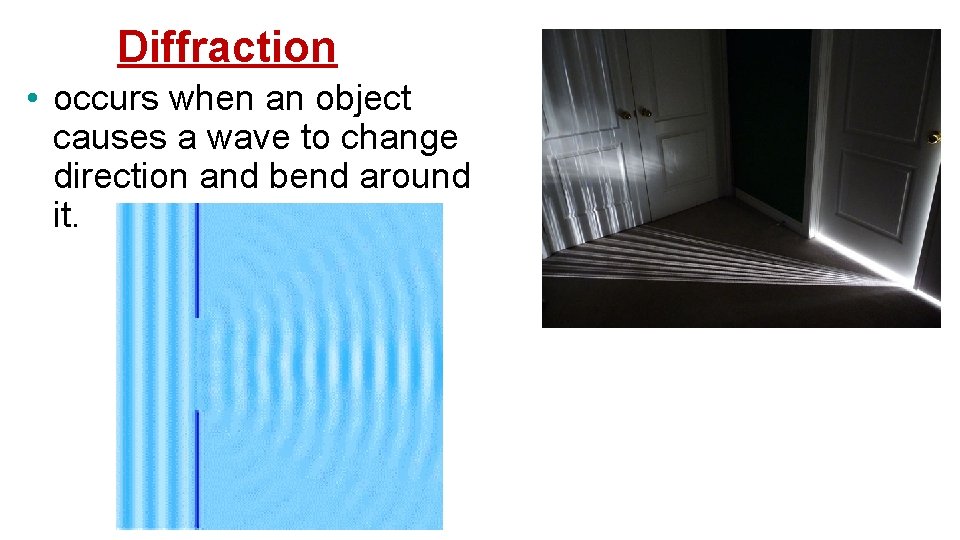 Diffraction

• occurs when an object causes a wave to change direction and bend around it.